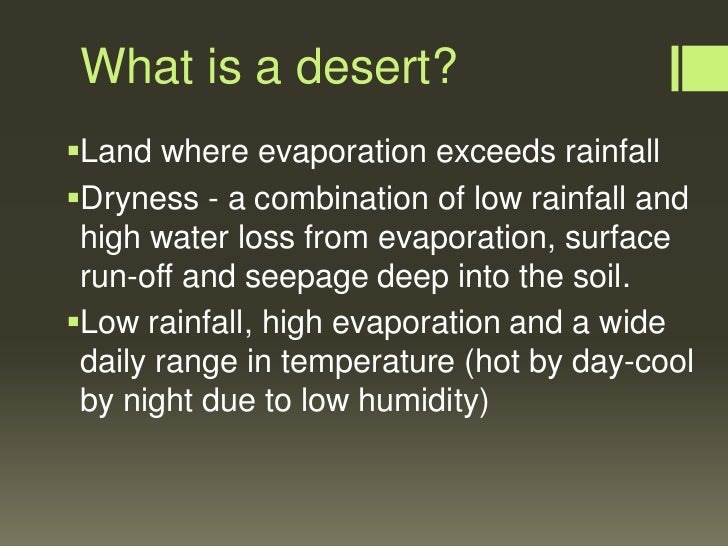 What is a desert?

▪Land where evaporation exceeds rainfall

▪Dryness - a combination of low rainfall and high water loss from evaporation, surface run-off and seepage deep into the soil.

▪Low rainfall, high evaporation and a wide daily range in temperature (hot by day-cool by night due to low humidity)